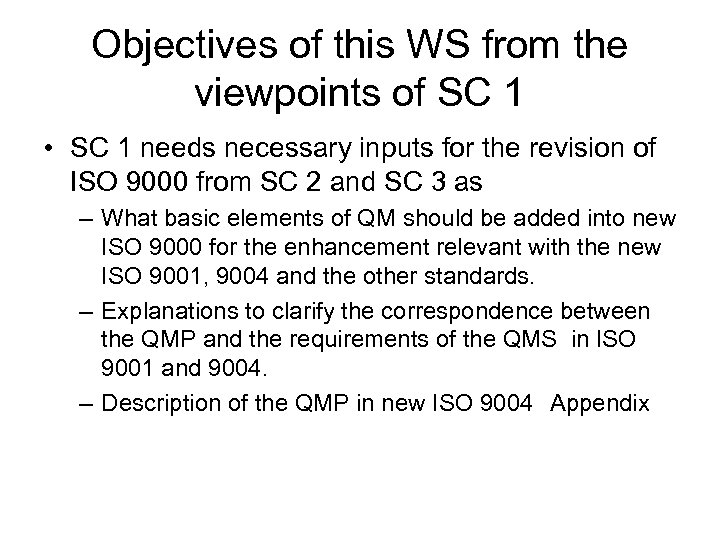 Objectives of this WS from the viewpoints of SC 1

• SC 1 needs necessary inputs for the revision of ISO 9000 from SC 2 and SC 3 as

– What basic elements of QM should be added into new ISO 9000 for the enhancement relevant with the new ISO 9001, 9004 and the other standards.

– Explanations to clarify the correspondence between the QMP and the requirements of the QMS in ISO 9001 and 9004.

– Description of the QMP in new ISO 9004 Appendix